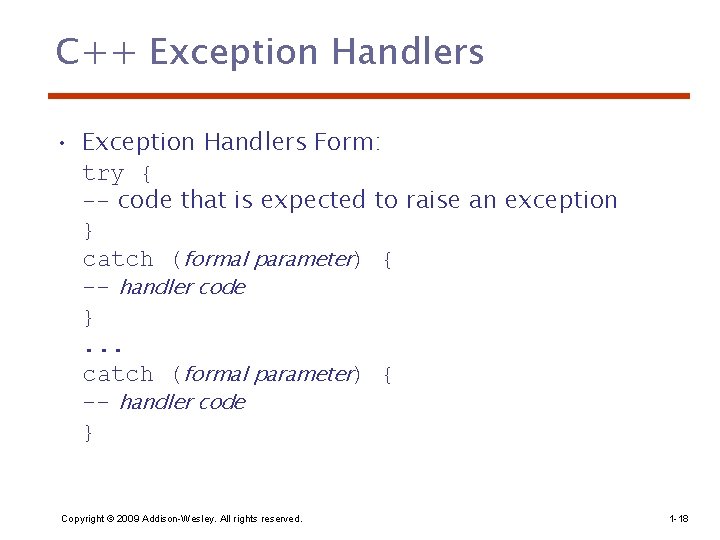 C++ Exception Handlers

• Exception Handlers Form:
try {
-- code that is expected to raise an exception
}
catch (formal parameter) {
-- handler code
}
...
catch (formal parameter) {
-- handler code
}

Copyright © 2009 Addison-Wesley. All rights reserved.

1-18